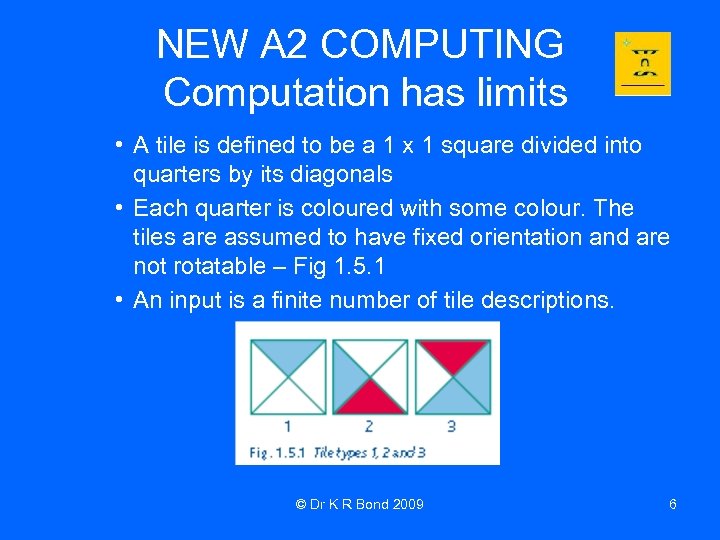 NEW A2 COMPUTING
Computation has limits

• A tile is defined to be a 1 x 1 square divided into quarters by its diagonals
• Each quarter is coloured with some colour. The tiles are assumed to have fixed orientation and are not rotatable – Fig 1.5.1
• An input is a finite number of tile descriptions.

1 2 3

Fig. 1.5.1 Tile types 1, 2 and 3

© Dr K R Bond 2009

6